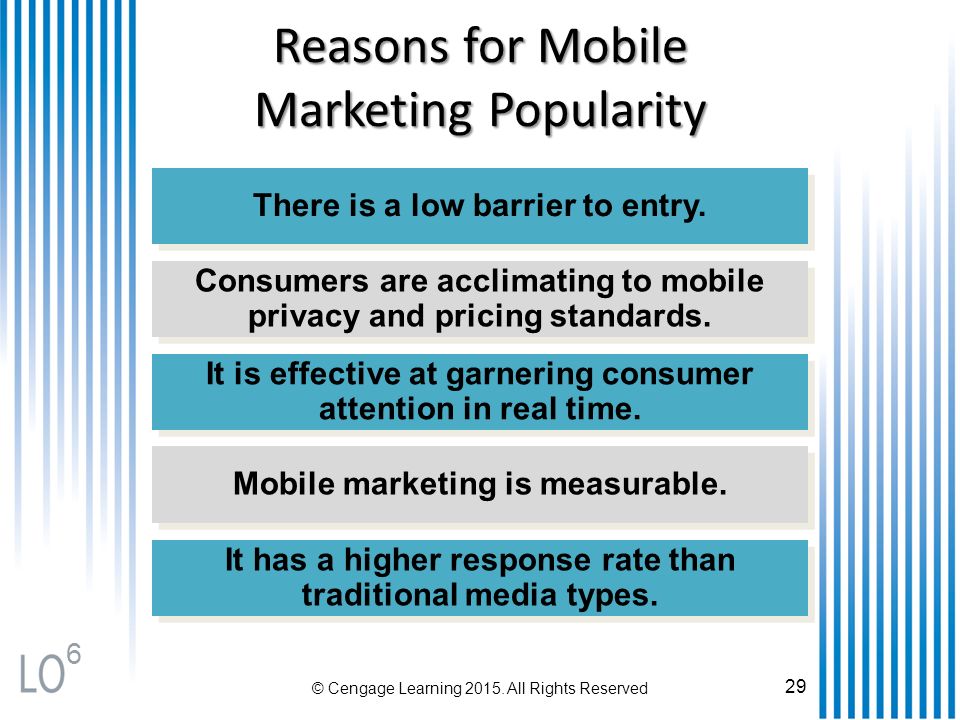 Reasons for Mobile Marketing Popularity

There is a low barrier to entry.

Consumers are acclimating to mobile privacy and pricing standards.

It is effective at garnering consumer attention in real time.

Mobile marketing is measurable.

It has a higher response rate than traditional media types.

LO$^6$

© Cengage Learning 2015. All Rights Reserved

29